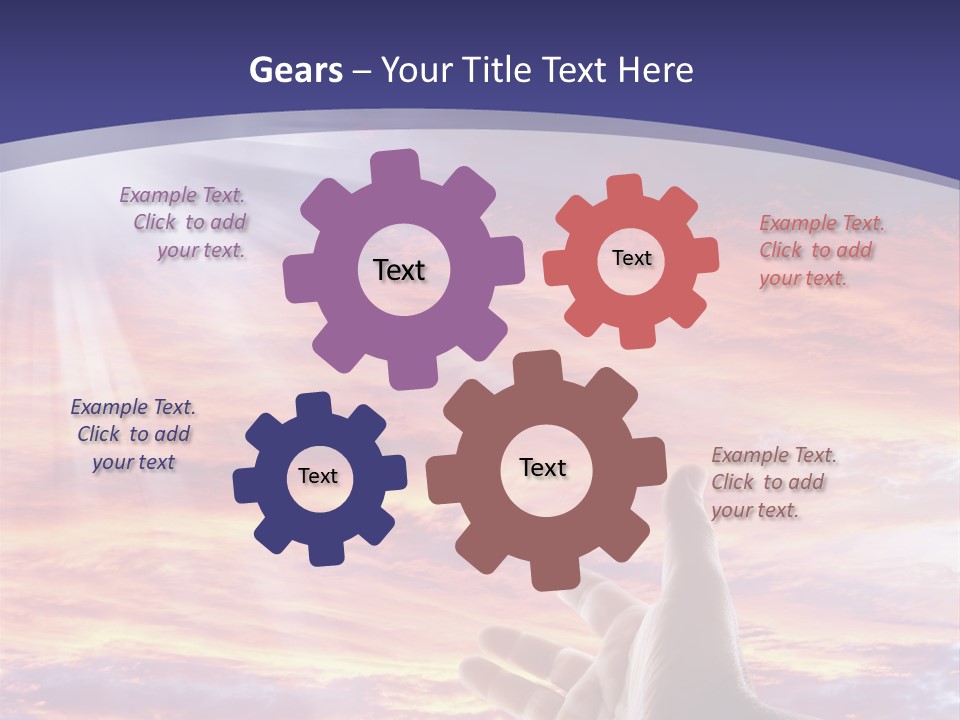 Gears – Your Title Text Here

Example Text. Click to add your text.

Text

Text

Example Text. Click to add your text.

Example Text. Click to add your text

Text

Text

Example Text. Click to add your text.